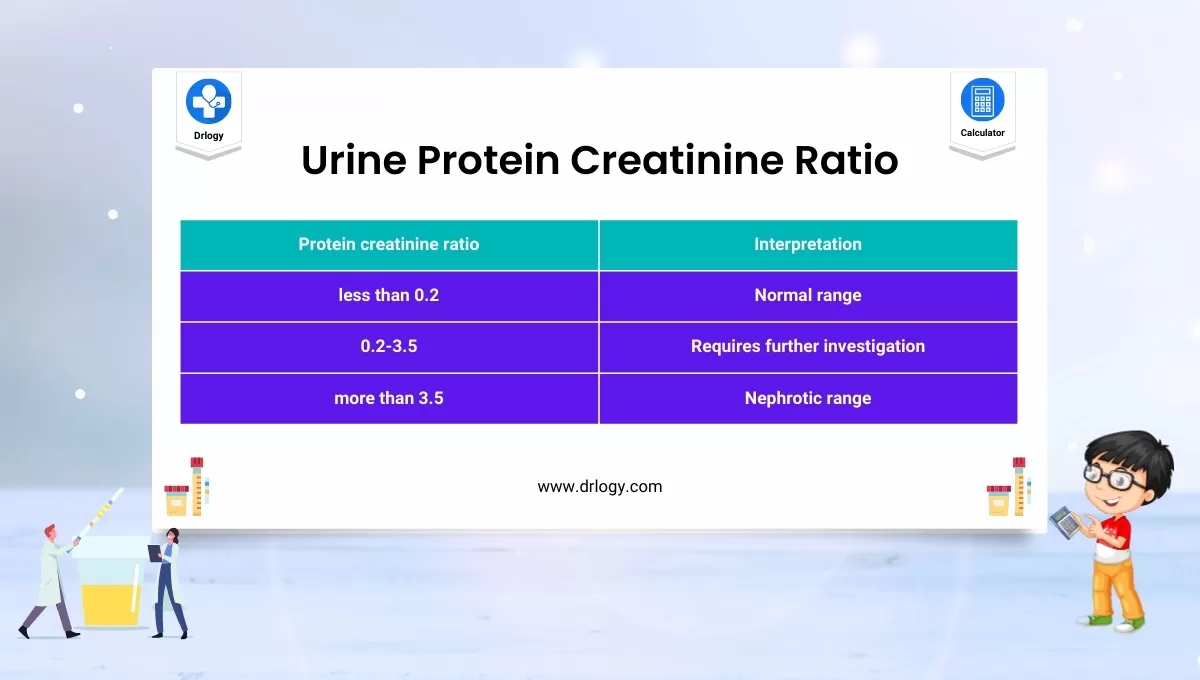 Drlogy

Calculator

Urine Protein Creatinine Ratio

| Protein creatinine ratio | Interpretation |
|---|---|
| less than 0.2 | Normal range |
| 0.2-3.5 | Requires further investigation |
| more than 3.5 | Nephrotic range |

www.drlogy.com